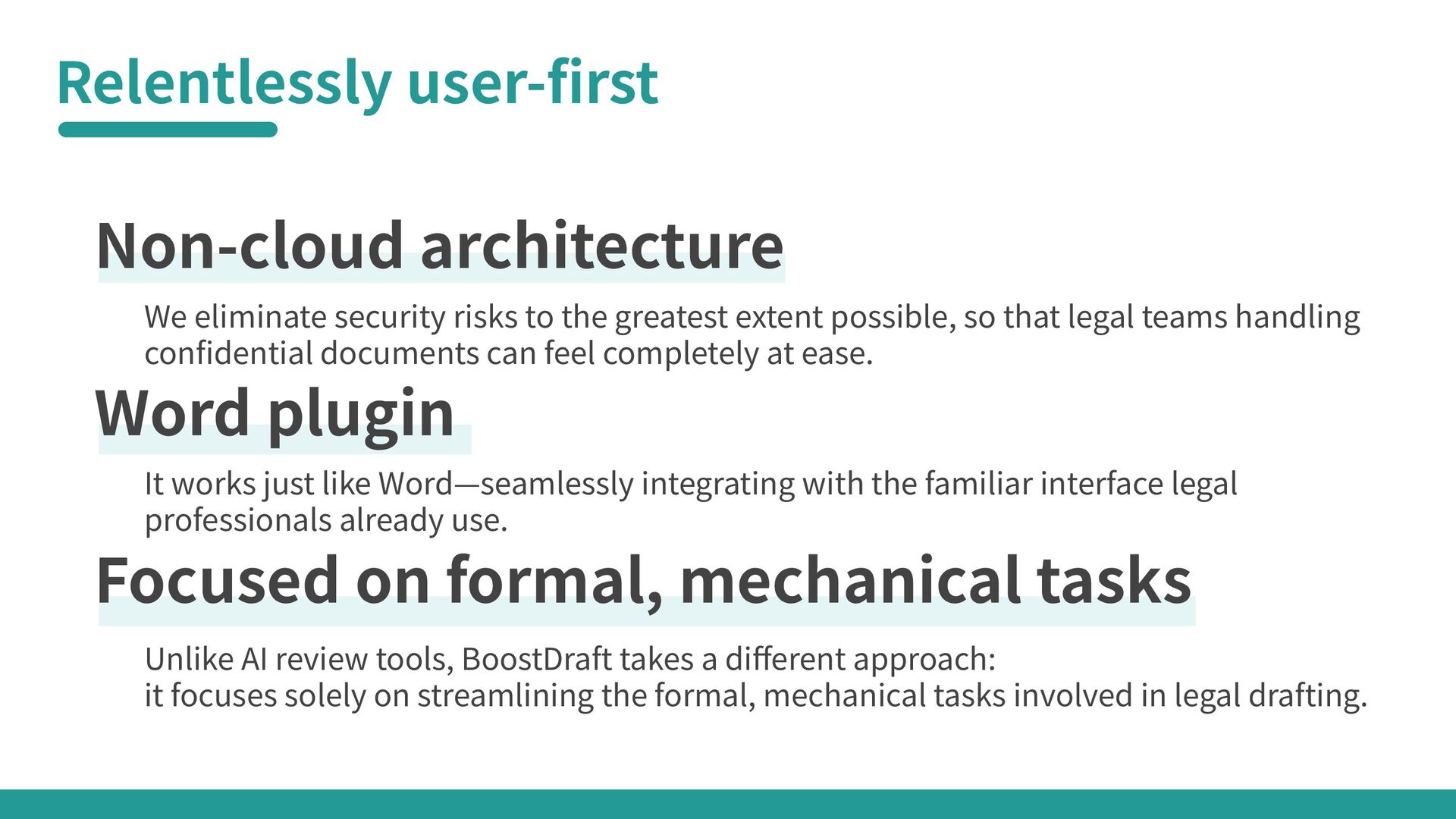 Relentlessly user-first

Non-cloud architecture

We eliminate security risks to the greatest extent possible, so that legal teams handling confidential documents can feel completely at ease.

Word plugin

It works just like Word—seamlessly integrating with the familiar interface legal professionals already use.

Focused on formal, mechanical tasks

Unlike AI review tools, BoostDraft takes a different approach:
it focuses solely on streamlining the formal, mechanical tasks involved in legal drafting.